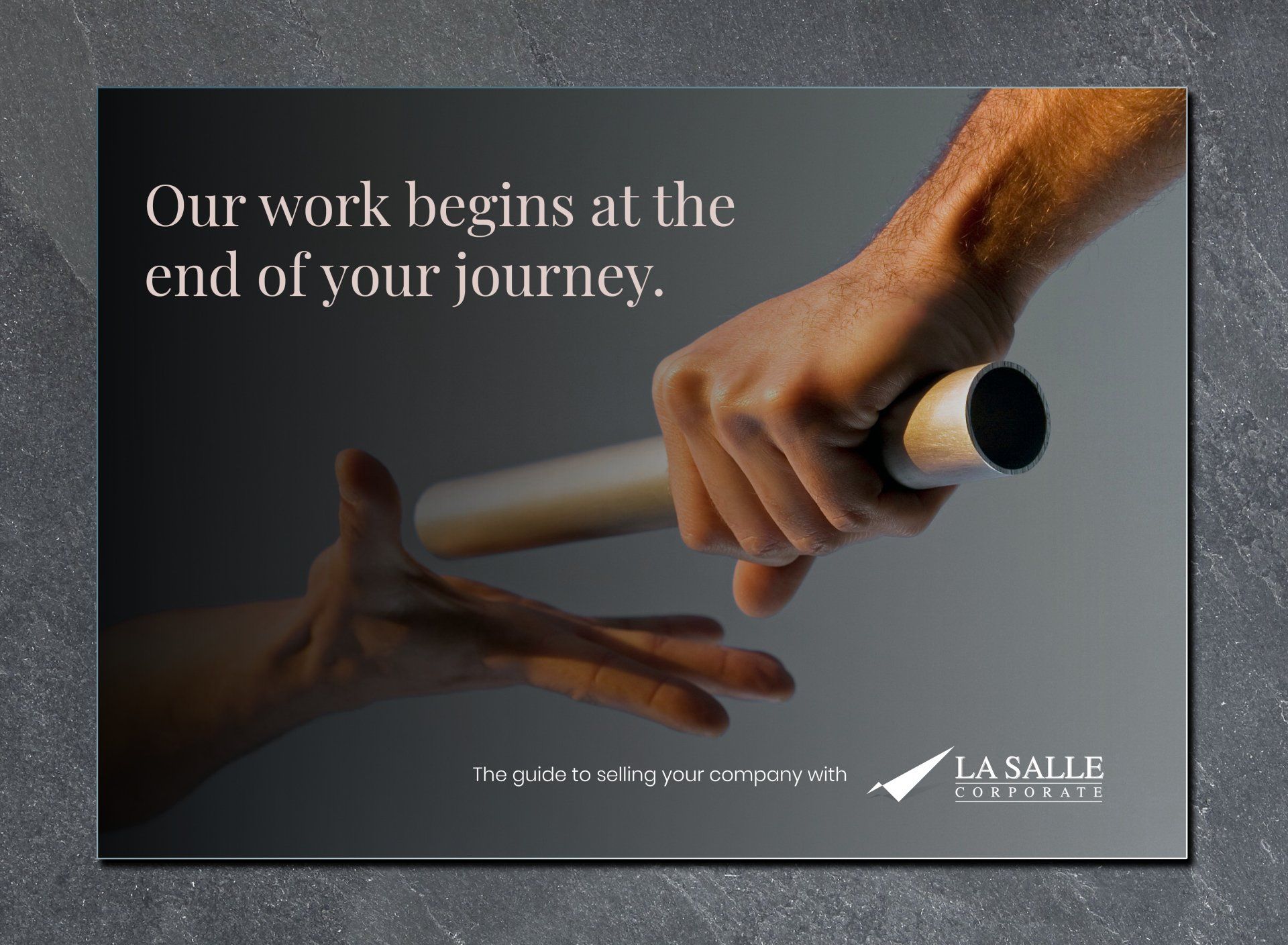 Our work begins at the end of your journey.

The guide to selling your company with

LA SALLE
CORPORATE